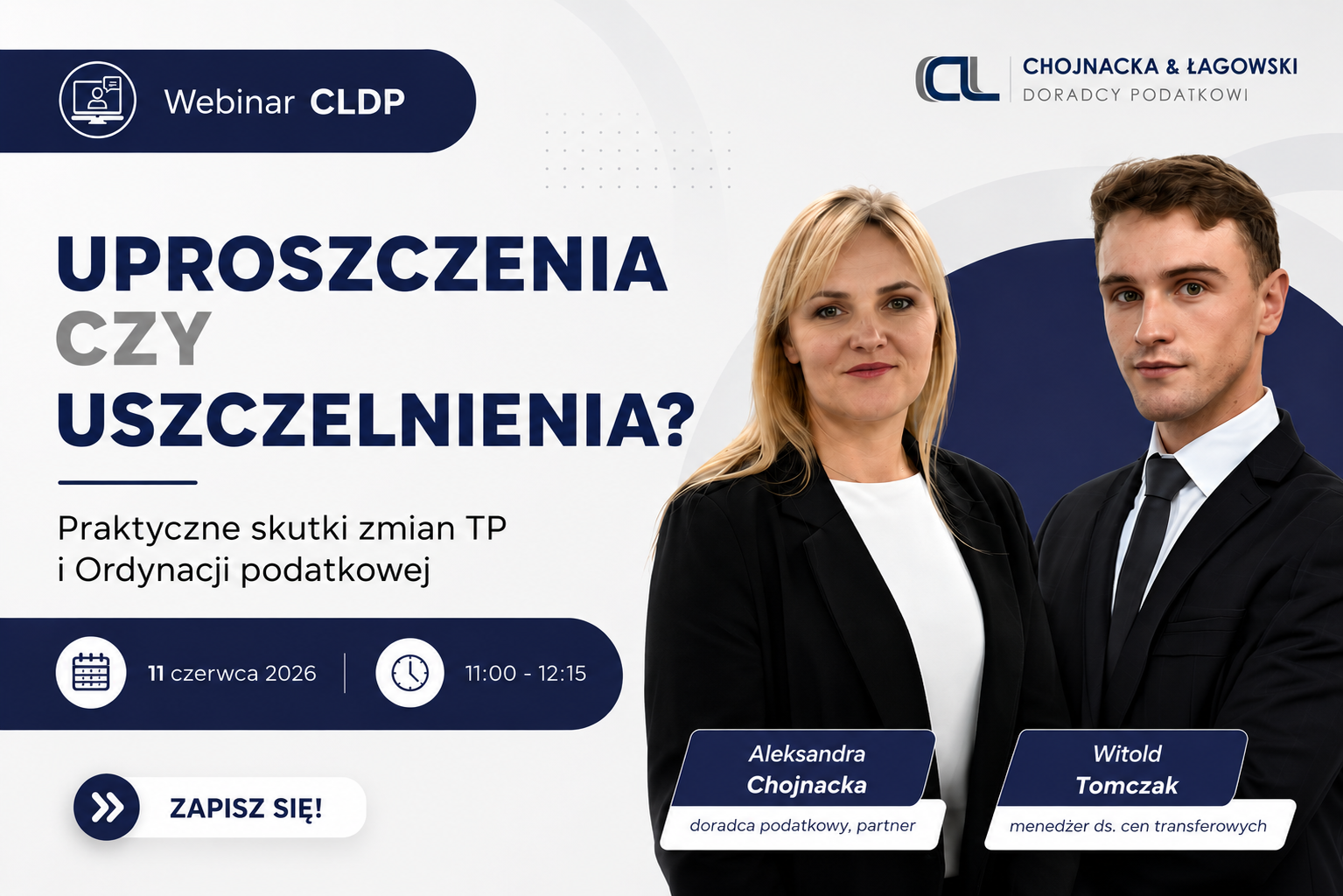 Webinar CLDP

CL CHOJNACKA & ŁAGOWSKI
DORADCY PODATKOWI

UPROSZCZENIA
CZY
USZCZELNIENIA?

Praktyczne skutki zmian TP i Ordynacji podatkowej

11 czerwca 2026

11:00 - 12:15

ZAPISZ SIĘ!

Aleksandra Chojnacka
doradca podatkowy, partner

Witold Tomczak
menedżer ds. cen transferowych